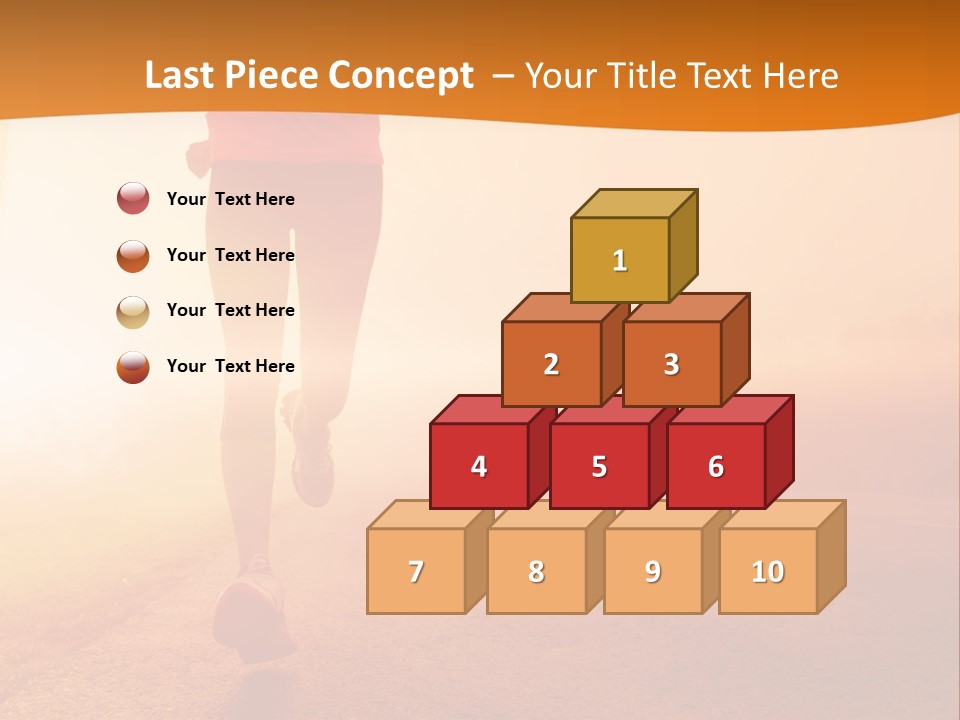 Last Piece Concept – Your Title Text Here

Your Text Here

Your Text Here

Your Text Here

Your Text Here

1

2

3

4

5

6

7

8

9

10